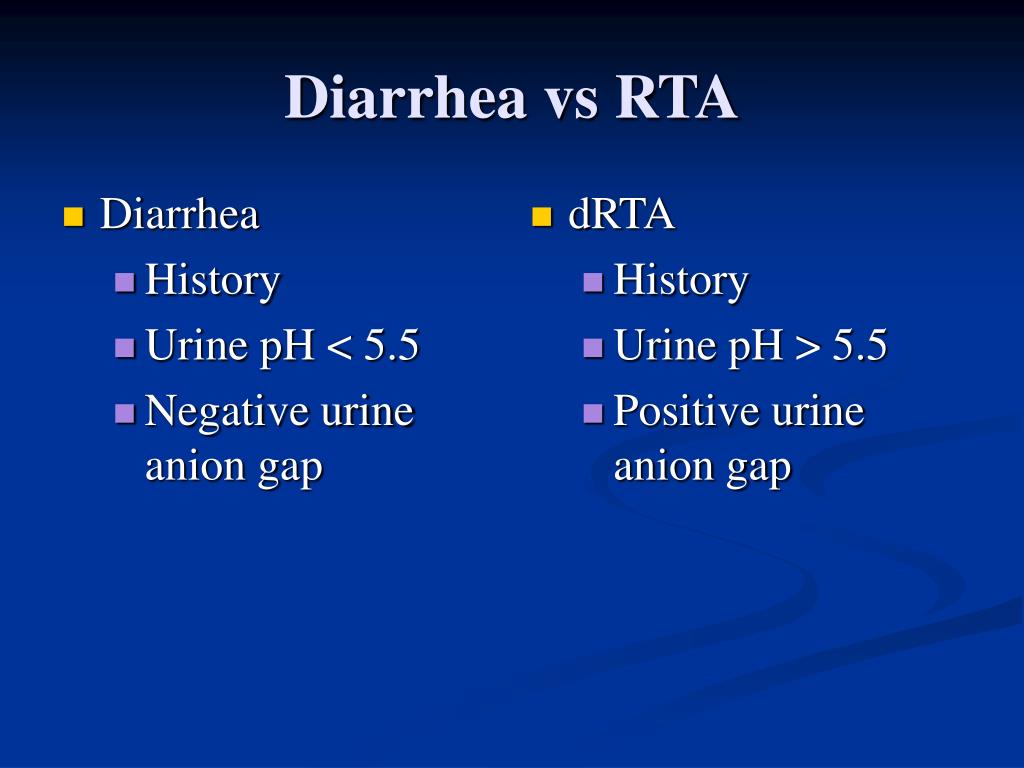 Diarrhea vs RTA

- Diarrhea
  - History
  - Urine pH < 5.5
  - Negative urine anion gap

- dRTA
  - History
  - Urine pH > 5.5
  - Positive urine anion gap